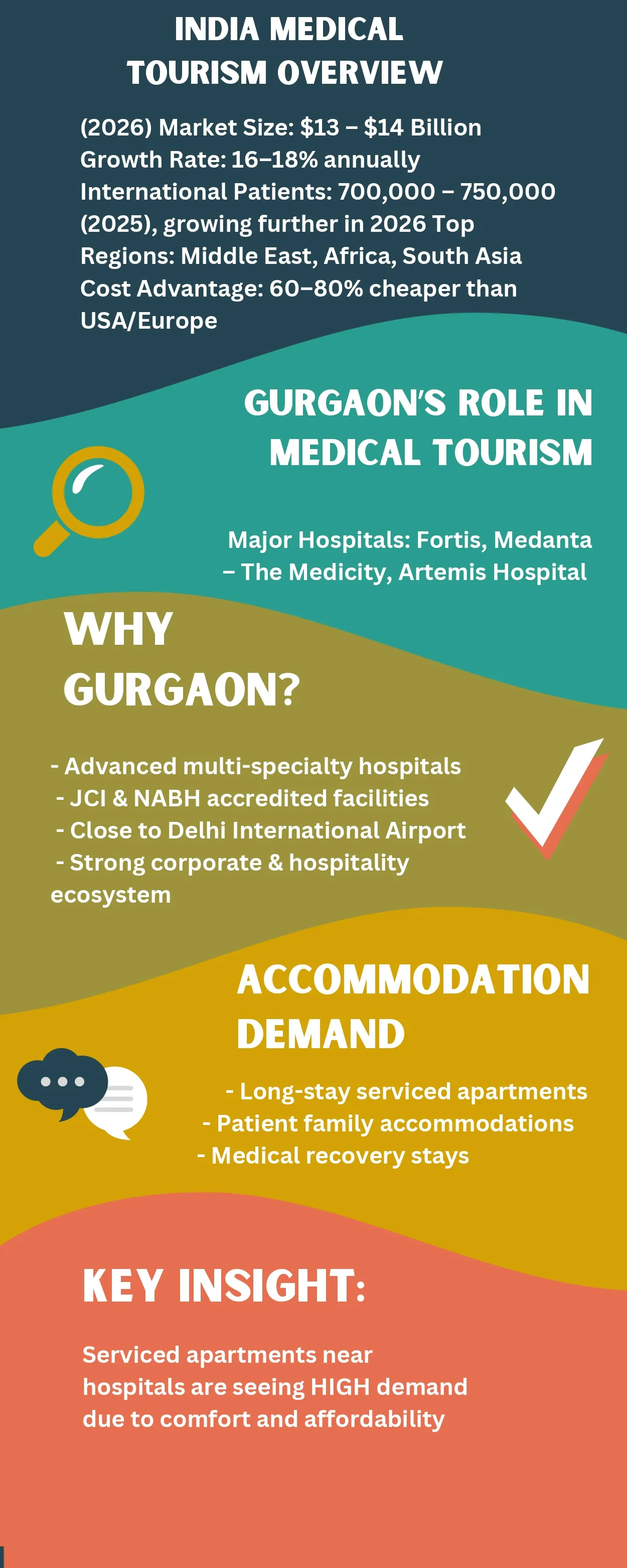 INDIA MEDICAL TOURISM OVERVIEW

(2026) Market Size: \$13 – \$14 Billion
Growth Rate: 16–18% annually
International Patients: 700,000 – 750,000 (2025), growing further in 2026 Top Regions: Middle East, Africa, South Asia
Cost Advantage: 60–80% cheaper than USA/Europe

GURGAON'S ROLE IN MEDICAL TOURISM

Major Hospitals: Fortis, Medanta – The Medicity, Artemis Hospital

WHY GURGAON?

- Advanced multi-specialty hospitals
- JCI & NABH accredited facilities
- Close to Delhi International Airport
- Strong corporate & hospitality ecosystem

ACCOMMODATION DEMAND

- Long-stay serviced apartments
- Patient family accommodations
- Medical recovery stays

KEY INSIGHT:

Serviced apartments near hospitals are seeing HIGH demand due to comfort and affordability